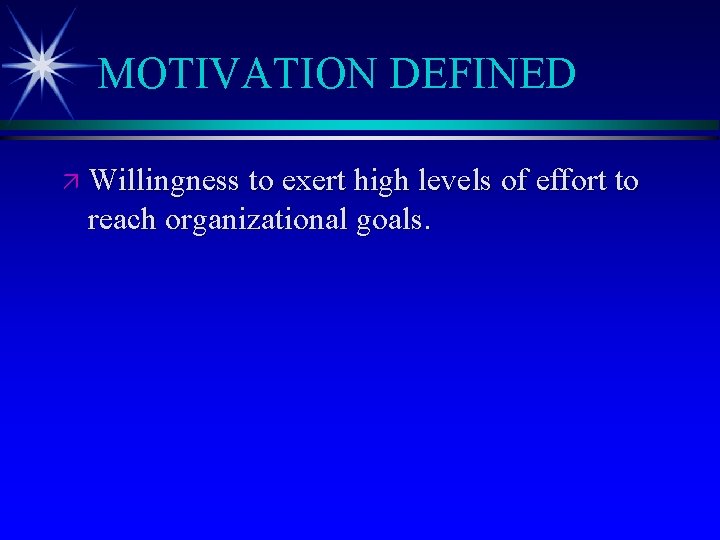 MOTIVATION DEFINED

Willingness to exert high levels of effort to reach organizational goals.